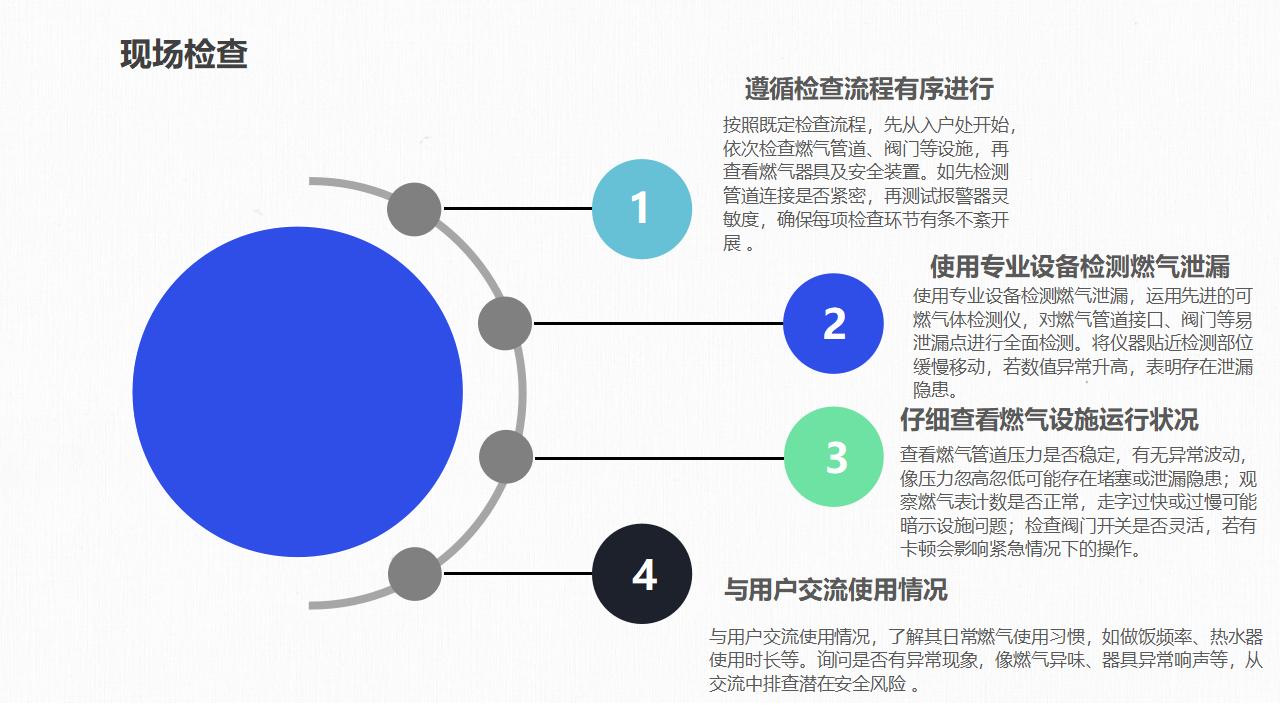 现场检查

1

遵循检查流程有序进行

按照既定检查流程，先从入户处开始，依次检查燃气管道、阀门等设施，再查看燃气器具及安全装置。如先检测管道连接是否紧密，再测试报警器灵敏度，确保每项检查环节有条不紊开展 。

2

使用专业设备检测燃气泄漏

使用专业设备检测燃气泄漏，运用先进的可燃气体检测仪，对燃气管道接口、阀门等易泄漏点进行全面检测。将仪器贴近检测部位缓慢移动，若数值异常升高，表明存在泄漏隐患。

3

仔细查看燃气设施运行状况

查看燃气管道压力是否稳定，有无异常波动，像压力忽高忽低可能存在堵塞或泄漏隐患；观察燃气表计数是否正常，走字过快或过慢可能暗示设施问题；检查阀门开关是否灵活，若有卡顿会影响紧急情况下的操作。

4

与用户交流使用情况

与用户交流使用情况，了解其日常燃气使用习惯，如做饭频率、热水器使用时长等。询问是否有异常现象，像燃气异味、器具异常响声等，从交流中排查潜在安全风险 。